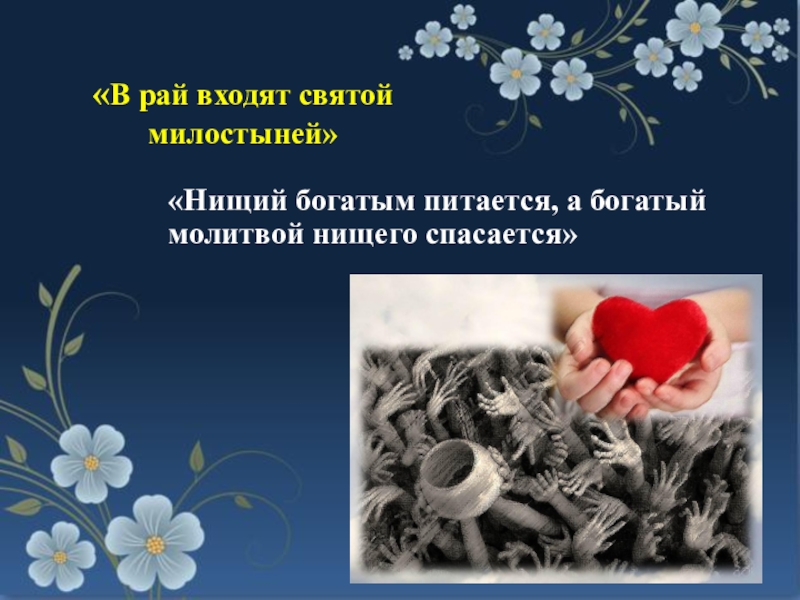 «В рай входят святой милостыней»

«Нищий богатым питается, а богатый молитвой нищего спасается»